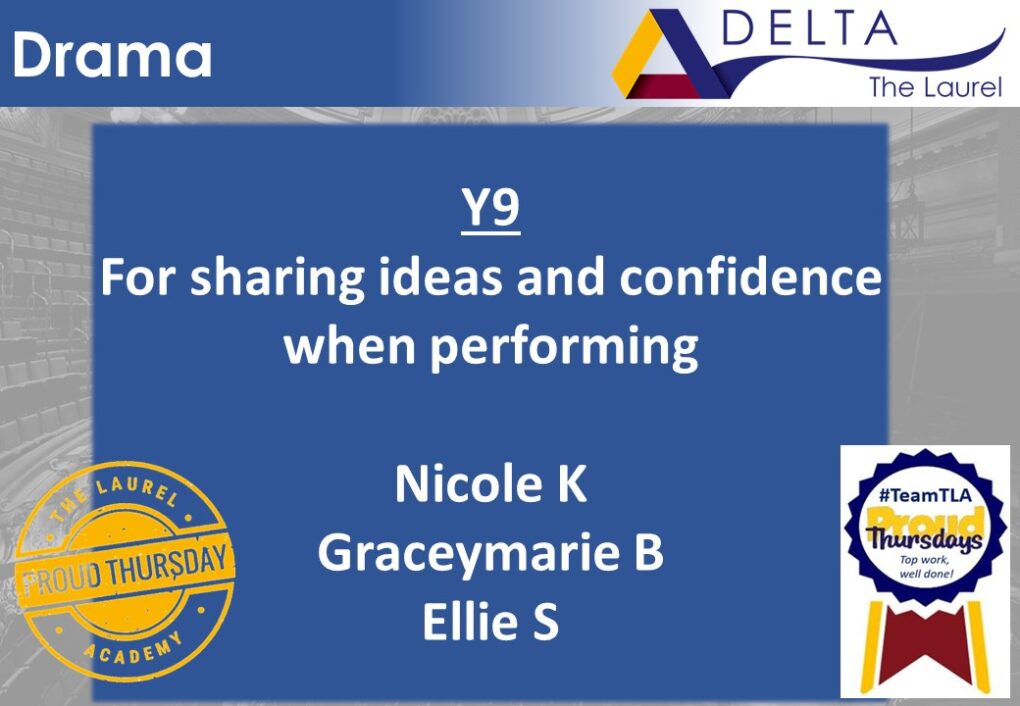 Drama

DELTA
The Laurel

Y9
For sharing ideas and confidence when performing

Nicole K
Graceymarie B
Ellie S

THE LAUREL
PROUD THURSDAY
ACADEMY

#TeamTLA
Proud
Thursdays
Top work, well done!